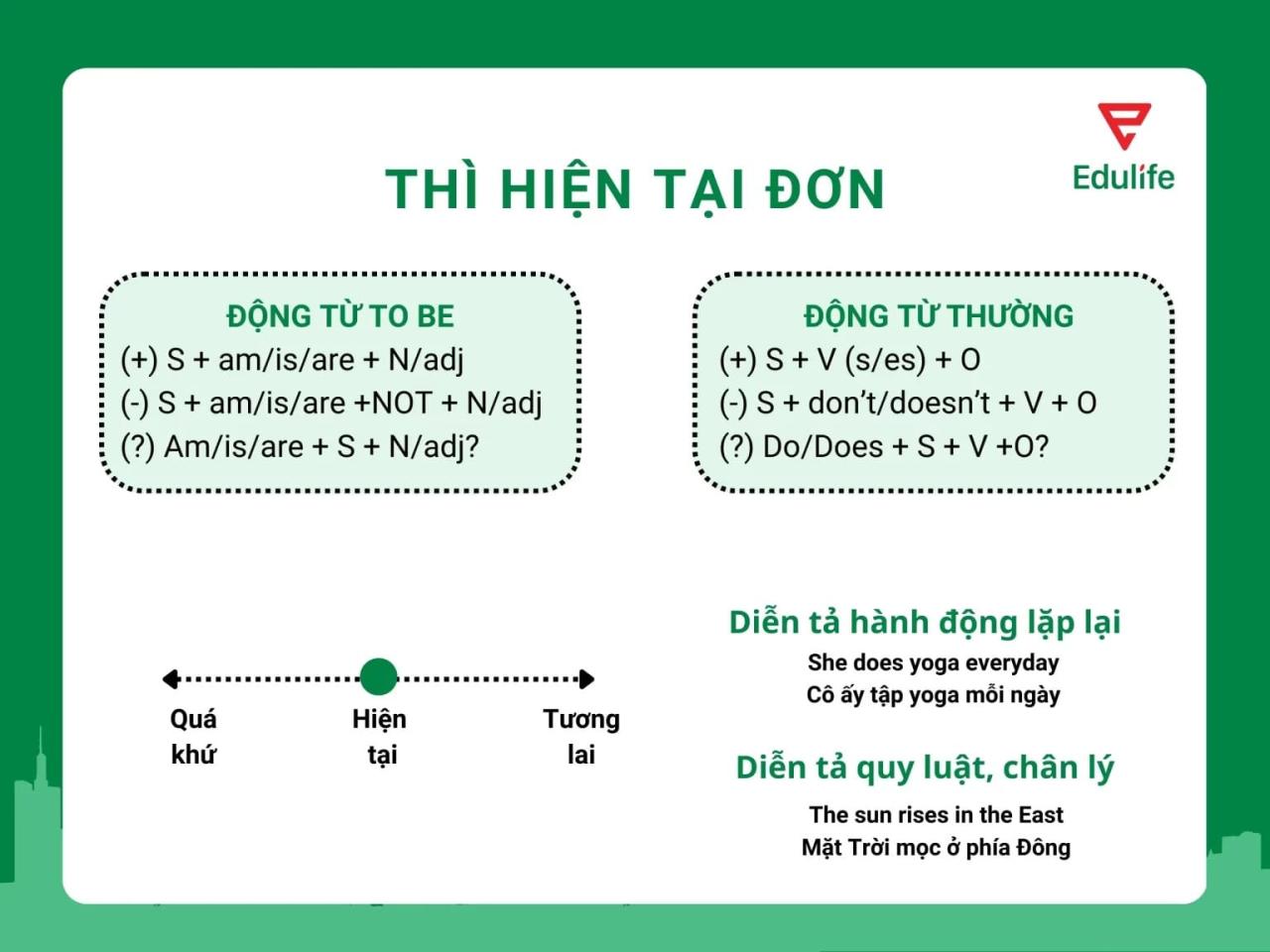 Edulife

THÌ HIỆN TẠI ĐƠN

ĐỘNG TỪ TO BE
(+) S + am/is/are + N/adj
(-) S + am/is/are +NOT + N/adj
(?) Am/is/are + S + N/adj?

ĐỘNG TỪ THƯỜNG
(+) S + V (s/es) + O
(-) S + don't/doesn't + V + O
(?) Do/Does + S + V +O?

Quá khứ
Hiện tại
Tương lai

Diễn tả hành động lặp lại
She does yoga everyday
Cô ấy tập yoga mỗi ngày

Diễn tả quy luật, chân lý
The sun rises in the East
Mặt Trời mọc ở phía Đông